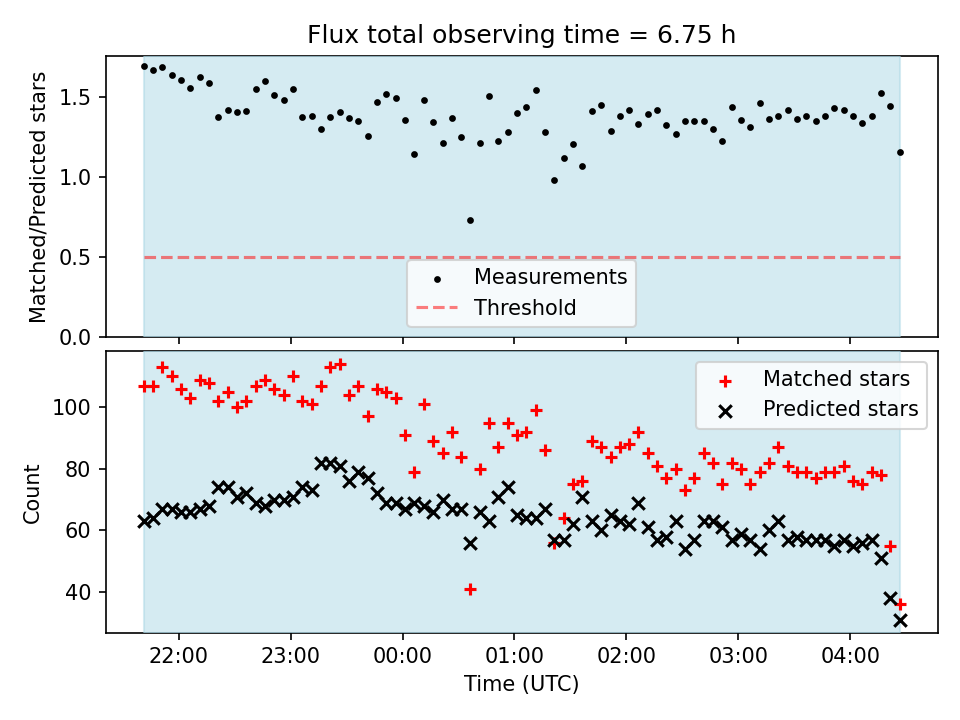 Flux total observing time = 6.75 h

Matched/Predicted stars

1.5
1.0
0.5
0.0

Measurements
Threshold

Count

100
80
60
40

Matched stars
Predicted stars

22:00
23:00
00:00
01:00
02:00
03:00
04:00

Time (UTC)